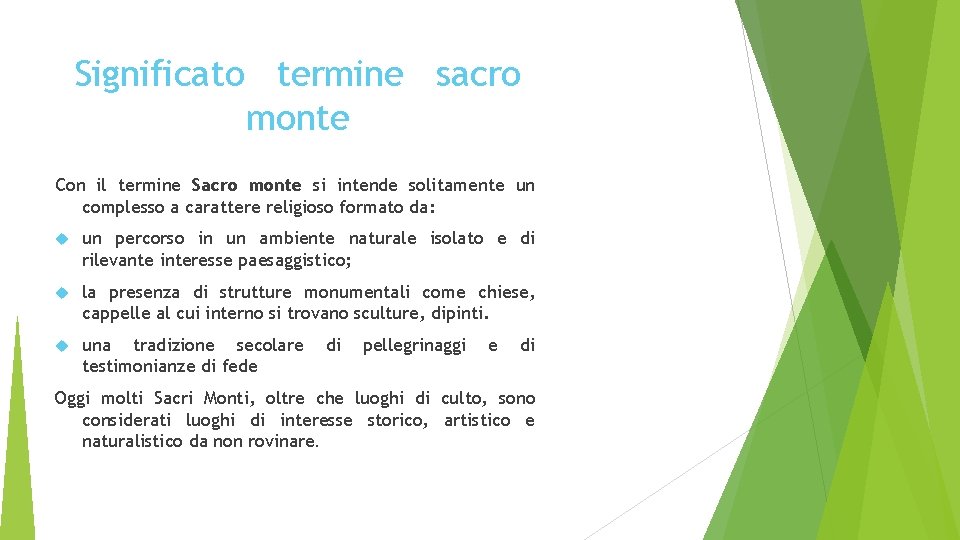 Significato termine sacro monte

Con il termine Sacro monte si intende solitamente un complesso a carattere religioso formato da:

un percorso in un ambiente naturale isolato e di rilevante interesse paesaggistico;

la presenza di strutture monumentali come chiese, cappelle al cui interno si trovano sculture, dipinti.

una tradizione secolare di pellegrinaggi e di testimonianze di fede

Oggi molti Sacri Monti, oltre che luoghi di culto, sono considerati luoghi di interesse storico, artistico e naturalistico da non rovinare.